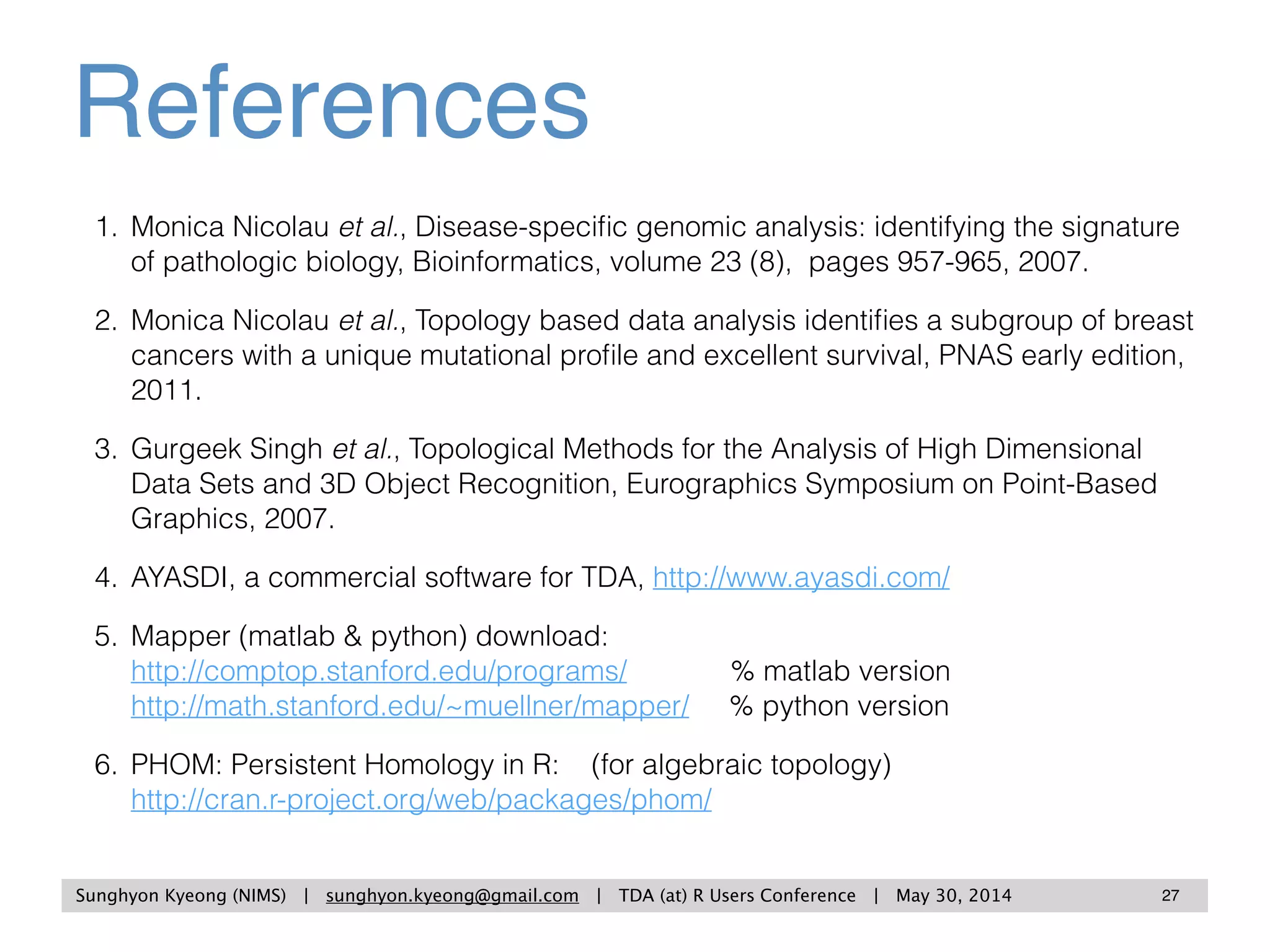 References

1. Monica Nicolau et al., Disease-specific genomic analysis: identifying the signature of pathologic biology, Bioinformatics, volume 23 (8), pages 957-965, 2007.

2. Monica Nicolau et al., Topology based data analysis identifies a subgroup of breast cancers with a unique mutational profile and excellent survival, PNAS early edition, 2011.

3. Gurgeek Singh et al., Topological Methods for the Analysis of High Dimensional Data Sets and 3D Object Recognition, Eurographics Symposium on Point-Based Graphics, 2007.

4. AYASDI, a commercial software for TDA, http://www.ayasdi.com/

5. Mapper (matlab & python) download:
http://comptop.stanford.edu/programs/ % matlab version
http://math.stanford.edu/~muellner/mapper/ % python version

6. PHOM: Persistent Homology in R: (for algebraic topology)
http://cran.r-project.org/web/packages/phom/

Sunghyon Kyeong (NIMS) | sunghyon.kyeong@gmail.com | TDA (at) R Users Conference | May 30, 2014 27